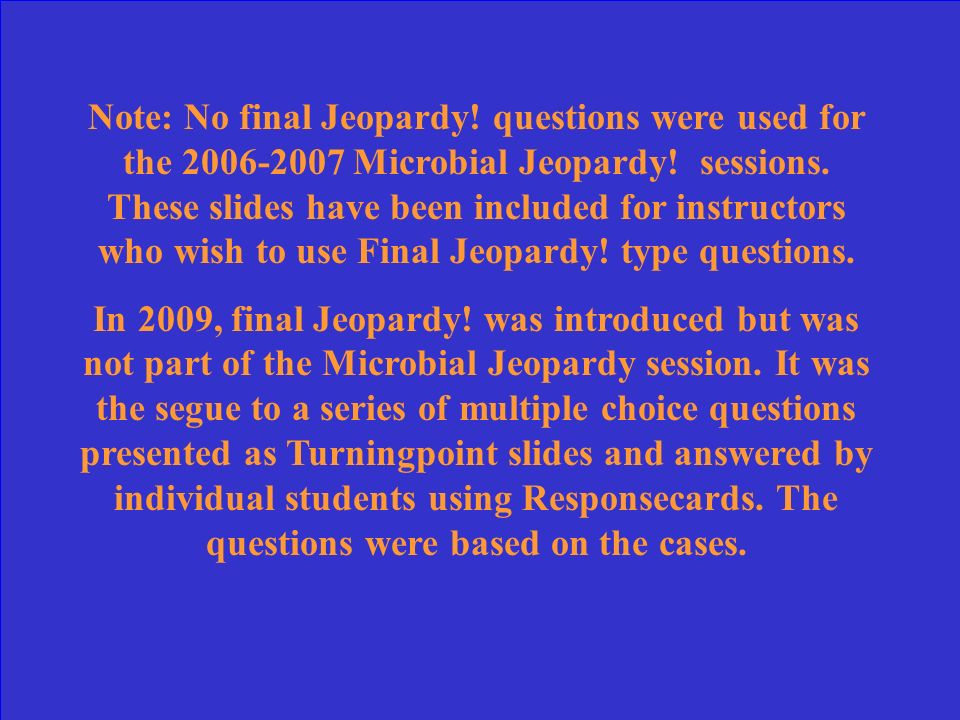 Note: No final Jeopardy! questions were used for the 2006-2007 Microbial Jeopardy!  sessions. These slides have been included for instructors who wish to use Final Jeopardy! type questions.

In 2009, final Jeopardy! was introduced but was not part of the Microbial Jeopardy session. It was the segue to a series of multiple choice questions presented as Turningpoint slides and answered by individual students using Responsecards. The questions were based on the cases.